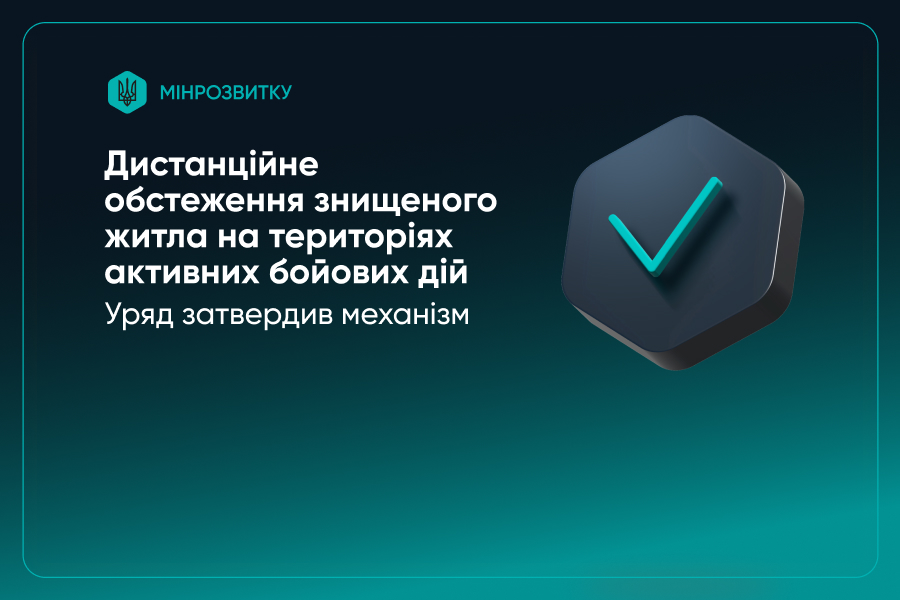 МІНРОЗВИТКУ

Дистанційне обстеження знищеного житла на територіях активних бойових дій

Уряд затвердив механізм